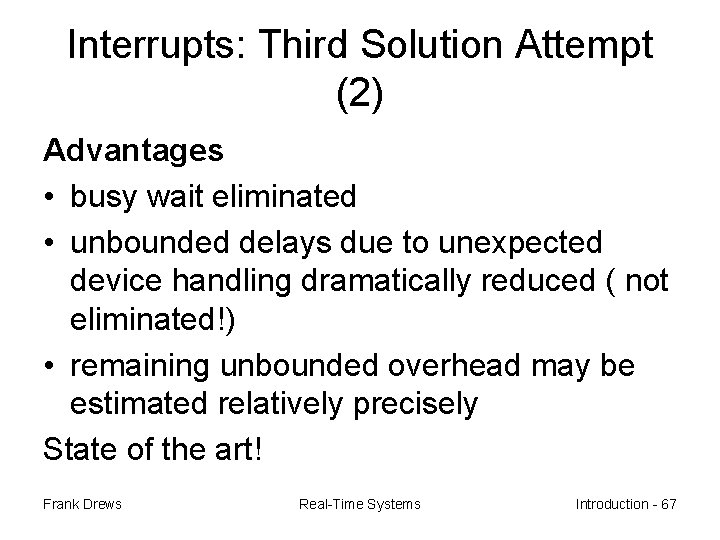 Interrupts: Third Solution Attempt (2)

Advantages

• busy wait eliminated
• unbounded delays due to unexpected device handling dramatically reduced ( not eliminated!)
• remaining unbounded overhead may be estimated relatively precisely

State of the art!

Frank Drews

Real-Time Systems

Introduction - 67